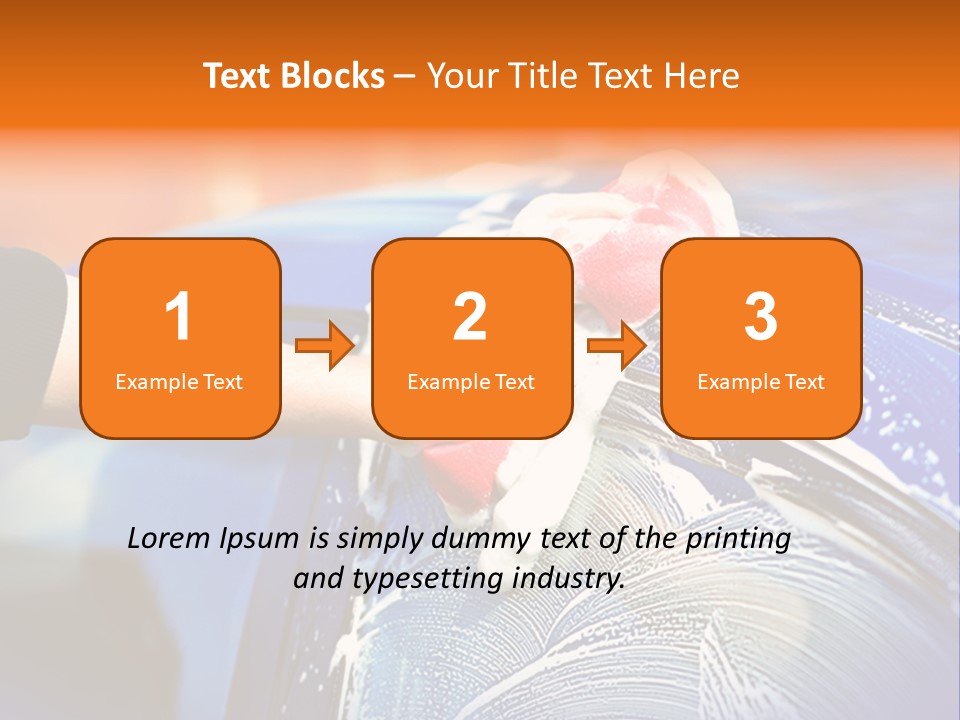 Text Blocks – Your Title Text Here

1
Example Text

2
Example Text

3
Example Text

Lorem Ipsum is simply dummy text of the printing and typesetting industry.